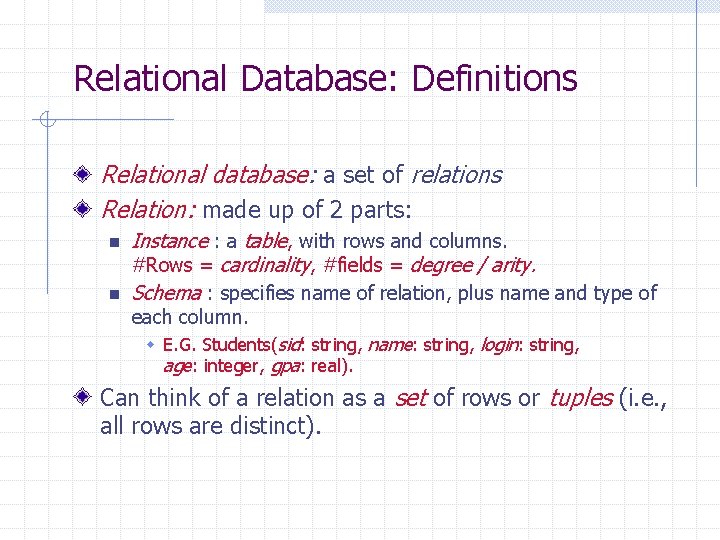 Relational Database: Definitions

Relational database: a set of relations

Relation: made up of 2 parts:

Instance : a table, with rows and columns. #Rows = cardinality, #fields = degree / arity.

Schema : specifies name of relation, plus name and type of each column.

E.G. Students(sid: string, name: string, login: string, age: integer, gpa: real).

Can think of a relation as a set of rows or tuples (i.e., all rows are distinct).